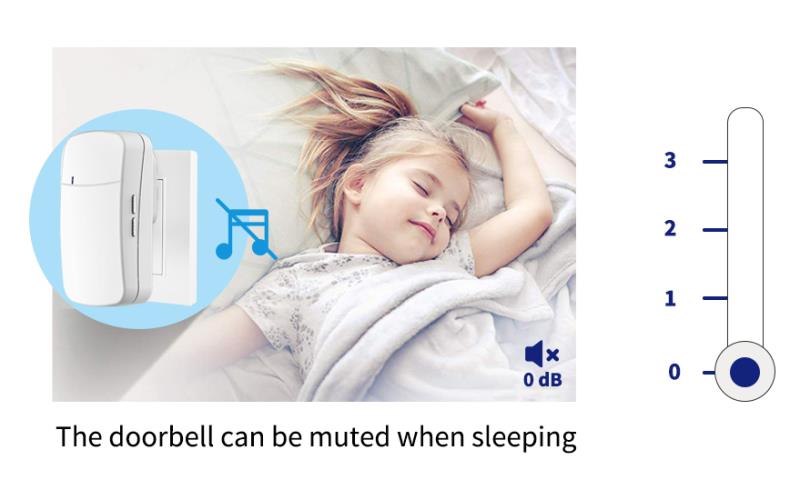 0 dB

3
2
1
0

The doorbell can be muted when sleeping